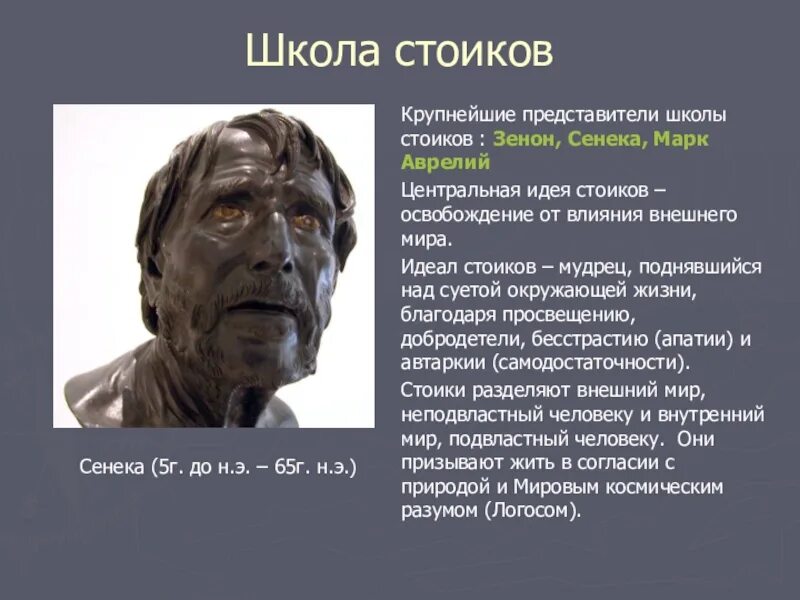 Школа стоиков

Сенека (5г. до н.э. – 65г. н.э.)

Крупнейшие представители школы стоиков : Зенон, Сенека, Марк Аврелий

Центральная идея стоиков – освобождение от влияния внешнего мира.

Идеал стоиков – мудрец, поднявшийся над суетой окружающей жизни, благодаря просвещению, добродетели, бесстрастию (апатии) и автаркии (самодостаточности).

Стоики разделяют внешний мир, неподвластный человеку и внутренний мир, подвластный человеку. Они призывают жить в согласии с природой и Мировым космическим разумом (Логосом).